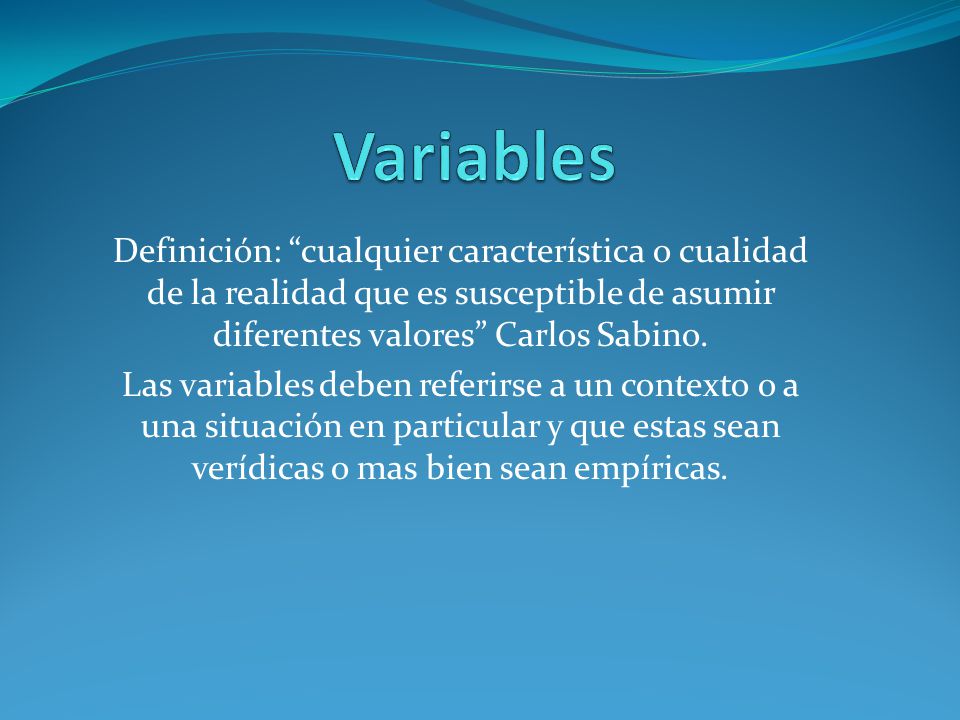 Variables

Definición: “cualquier característica o cualidad de la realidad que es susceptible de asumir diferentes valores” Carlos Sabino.

Las variables deben referirse a un contexto o a una situación en particular y que estas sean verídicas o mas bien sean empíricas.